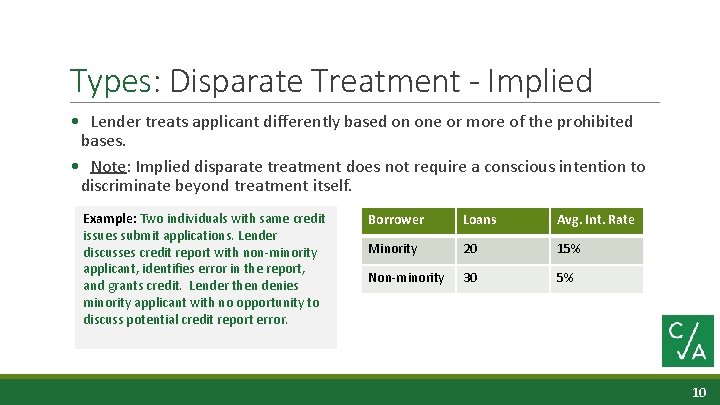 Types: Disparate Treatment - Implied

• Lender treats applicant differently based on one or more of the prohibited bases.

• Note: Implied disparate treatment does not require a conscious intention to discriminate beyond treatment itself.

Example: Two individuals with same credit issues submit applications. Lender discusses credit report with non-minority applicant, identifies error in the report, and grants credit. Lender then denies minority applicant with no opportunity to discuss potential credit report error.

| Borrower | Loans | Avg. Int. Rate |
|---|---|---|
| Minority | 20 | 15% |
| Non-minority | 30 | 5% |

C/A

10